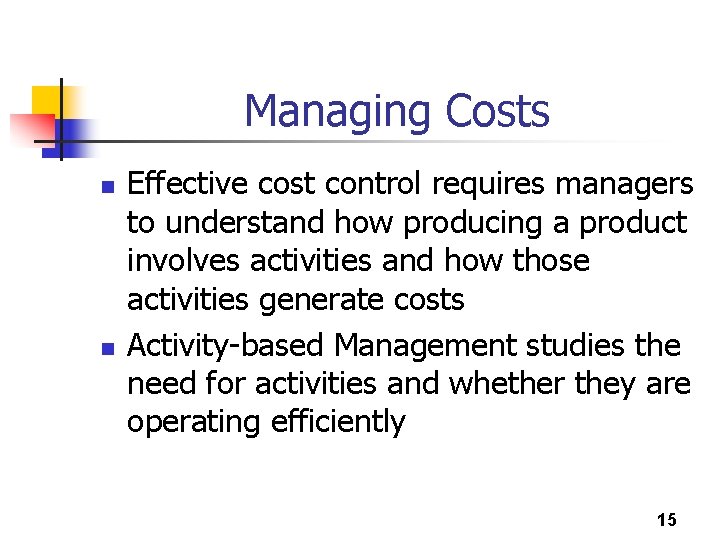 Managing Costs

- Effective cost control requires managers to understand how producing a product involves activities and how those activities generate costs
- Activity-based Management studies the need for activities and whether they are operating efficiently

15